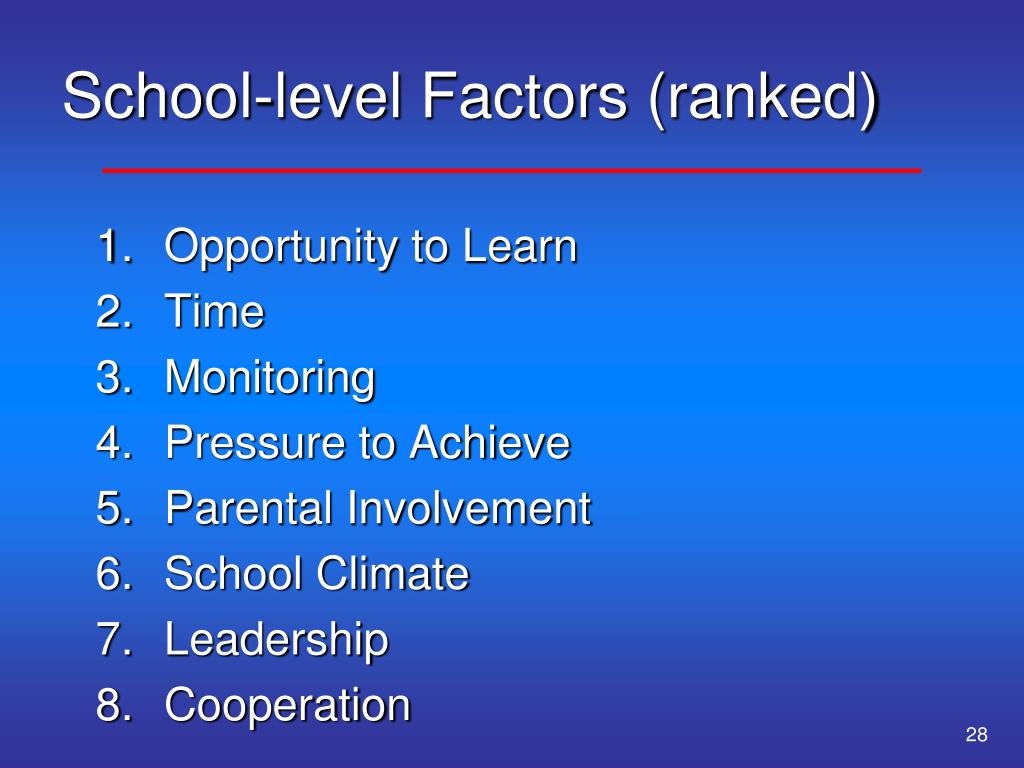 School-level Factors (ranked)

1. Opportunity to Learn
2. Time
3. Monitoring
4. Pressure to Achieve
5. Parental Involvement
6. School Climate
7. Leadership
8. Cooperation

28